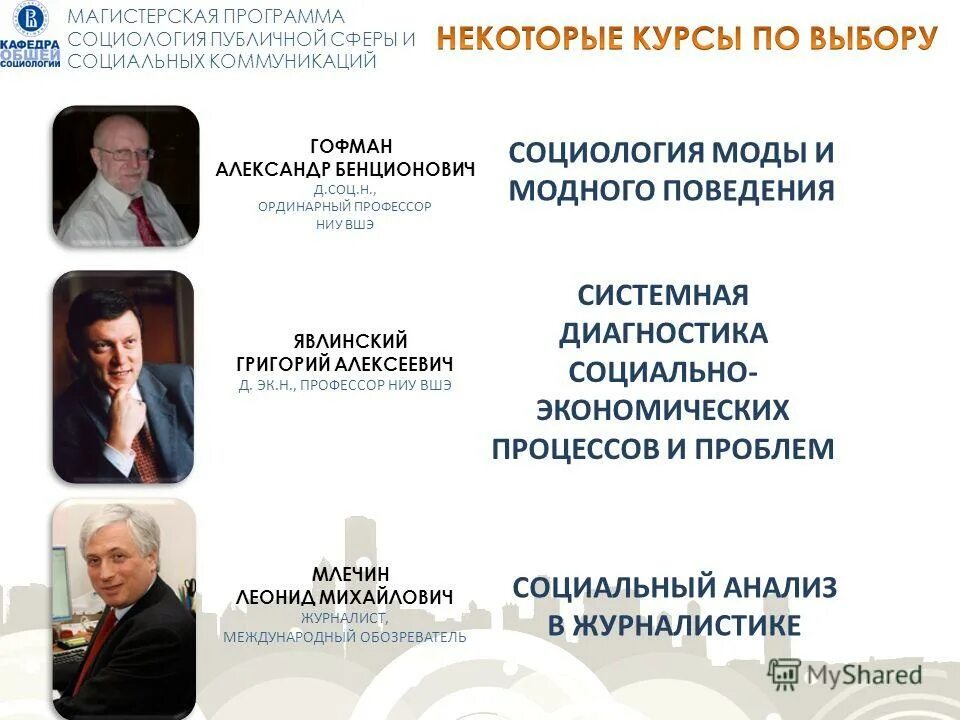 КАФЕДРА ОБЩЕЙ СОЦИОЛОГИИ

МАГИСТЕРСКАЯ ПРОГРАММА СОЦИОЛОГИЯ ПУБЛИЧНОЙ СФЕРЫ И СОЦИАЛЬНЫХ КОММУНИКАЦИЙ

НЕКОТОРЫЕ КУРСЫ ПО ВЫБОРУ

ГОФМАН АЛЕКСАНДР БЕНЦИОНОВИЧ
Д.СОЦ.Н., ОРДИНАРНЫЙ ПРОФЕССОР НИУ ВШЭ

СОЦИОЛОГИЯ МОДЫ И МОДНОГО ПОВЕДЕНИЯ

ЯВЛИНСКИЙ ГРИГОРИЙ АЛЕКСЕЕВИЧ
Д. ЭК.Н., ПРОФЕССОР НИУ ВШЭ

СИСТЕМНАЯ ДИАГНОСТИКА СОЦИАЛЬНО-ЭКОНОМИЧЕСКИХ ПРОЦЕССОВ И ПРОБЛЕМ

МЛЕЧИН ЛЕОНИД МИХАЙЛОВИЧ
ЖУРНАЛИСТ, МЕЖДУНАРОДНЫЙ ОБОЗРЕВАТЕЛЬ

СОЦИАЛЬНЫЙ АНАЛИЗ В ЖУРНАЛИСТИКЕ

MyShared